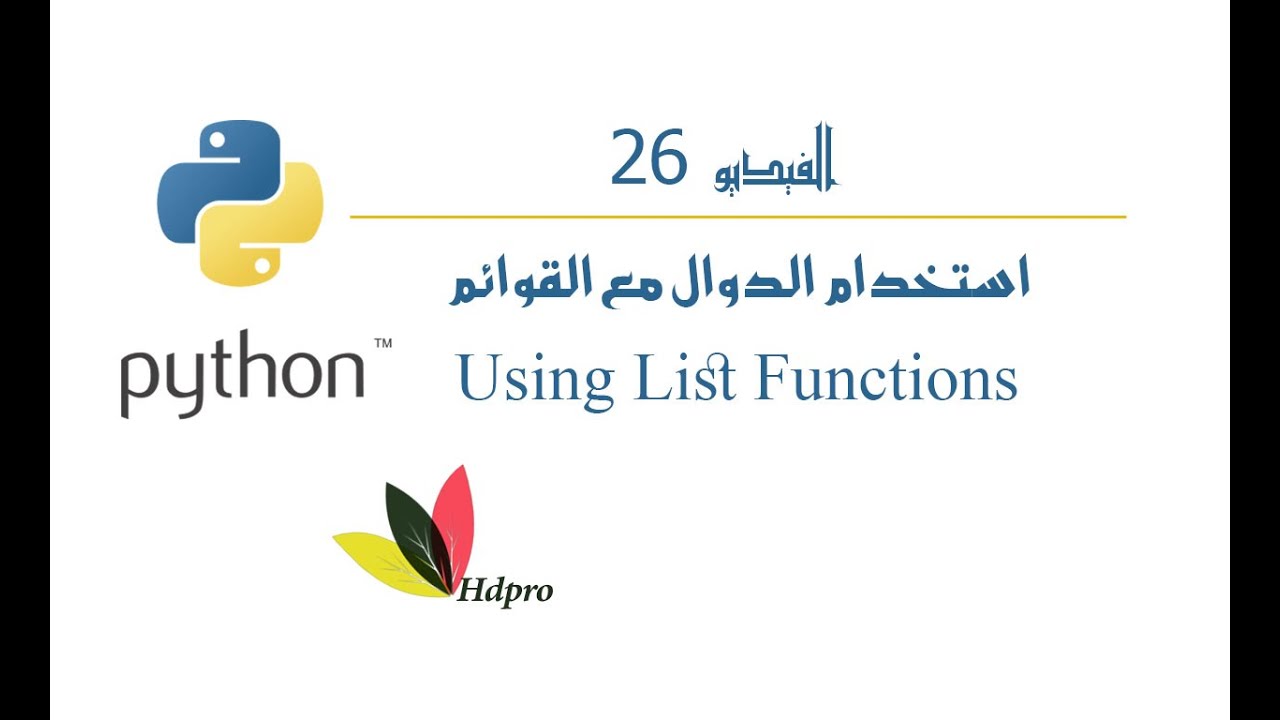 الفيديو 26

استخدام الدوال مع القوائم

python™

Using List Functions

Hdpro